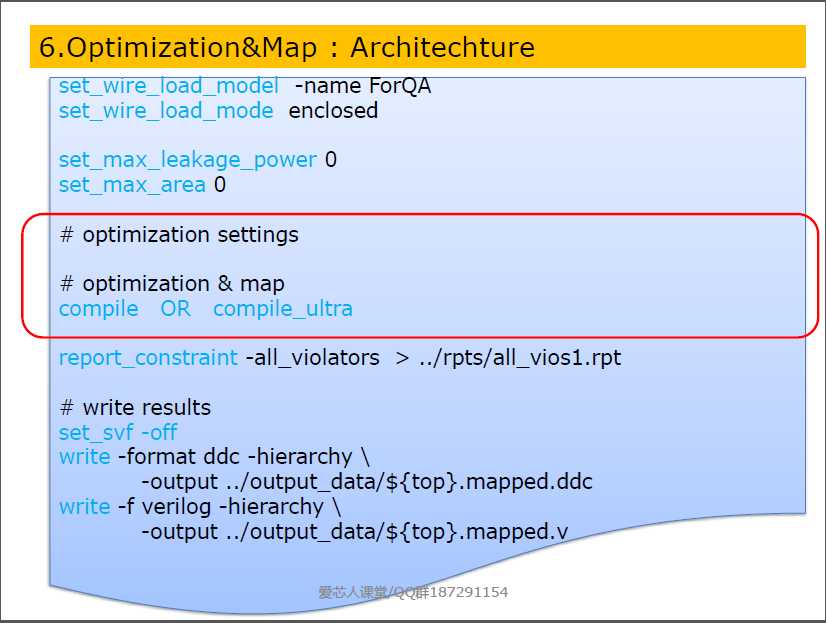 6.Optimization&Map : Architechture

set_wire_load_model -name ForQA
set_wire_load_mode enclosed

set_max_leakage_power 0
set_max_area 0

# optimization settings

# optimization & map
compile OR compile_ultra

report_constraint -all_violators > ../rpts/all_vios1.rpt

# write results
set_svf -off
write -format ddc -hierarchy \
-output ../output_data/${top}.mapped.ddc
write -f verilog -hierarchy \
-output ../output_data/${top}.mapped.v

爱芯人课堂/QQ群187291154